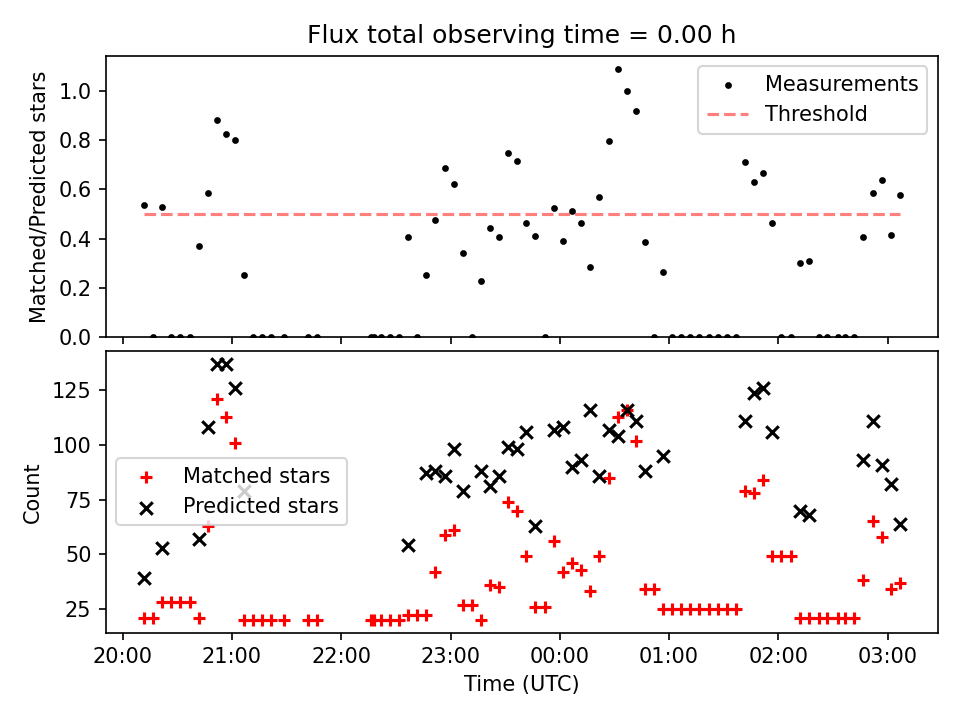 Flux total observing time = 0.00 h

Matched/Predicted stars

1.0
0.8
0.6
0.4
0.2
0.0

Measurements
Threshold

Count

125
100
75
50
25

Matched stars
Predicted stars

20:00
21:00
22:00
23:00
00:00
01:00
02:00
03:00

Time (UTC)